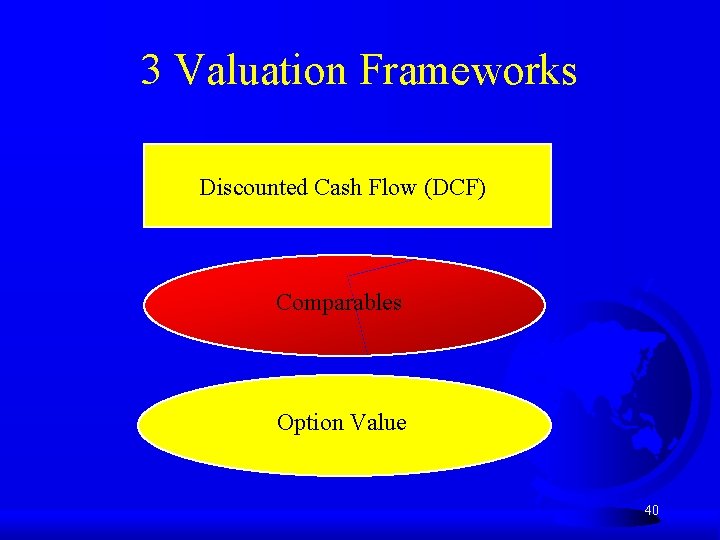 3 Valuation Frameworks

Discounted Cash Flow (DCF)

Comparables

Option Value

40